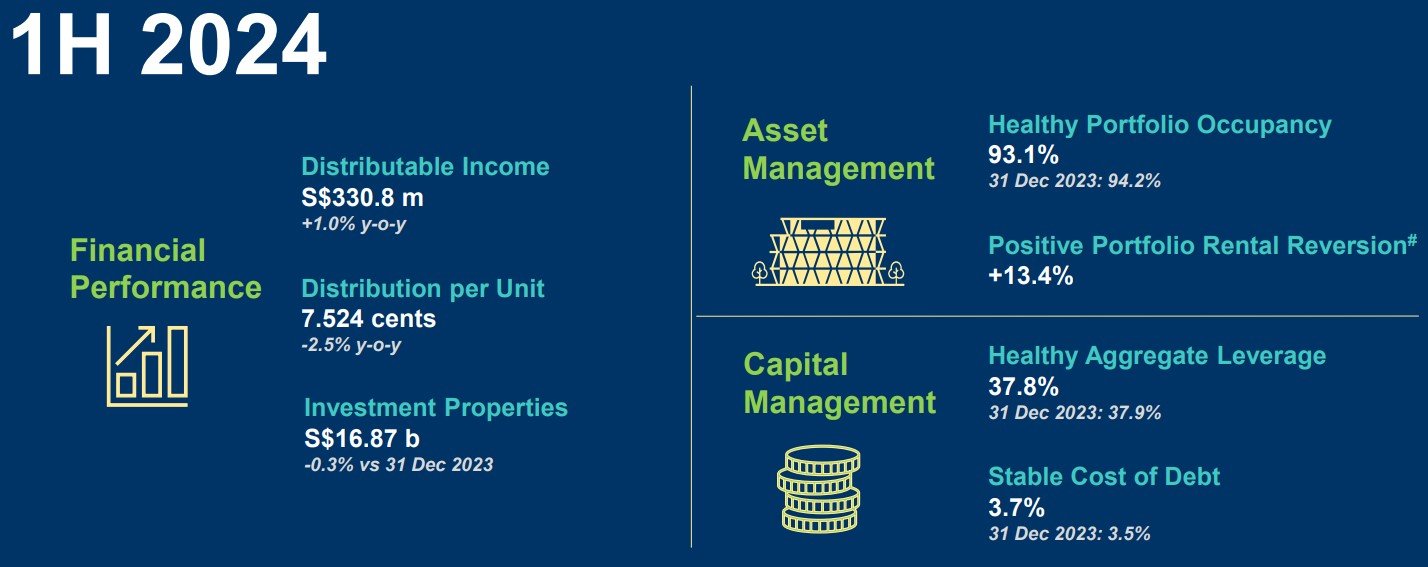 1H 2024

Financial Performance

Distributable Income
S$330.8 m
+1.0% y-o-y

Distribution per Unit
7.524 cents
-2.5% y-o-y

Investment Properties
S$16.87 b
-0.3% vs 31 Dec 2023

Asset Management

Healthy Portfolio Occupancy
93.1%
31 Dec 2023: 94.2%

Positive Portfolio Rental Reversion#
+13.4%

Capital Management

Healthy Aggregate Leverage
37.8%
31 Dec 2023: 37.9%

Stable Cost of Debt
3.7%
31 Dec 2023: 3.5%